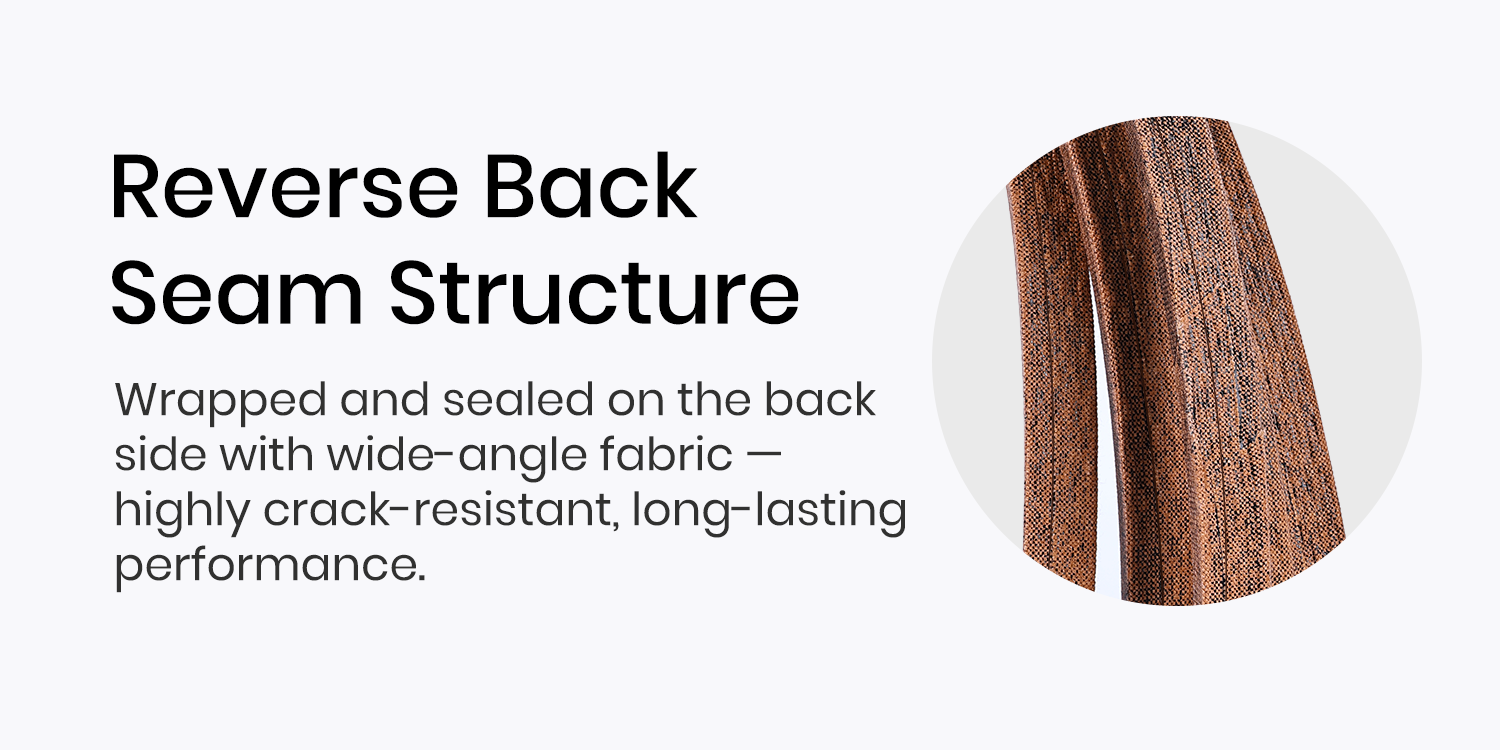 Reverse Back Seam Structure

Wrapped and sealed on the back side with wide-angle fabric — highly crack-resistant, long-lasting performance.